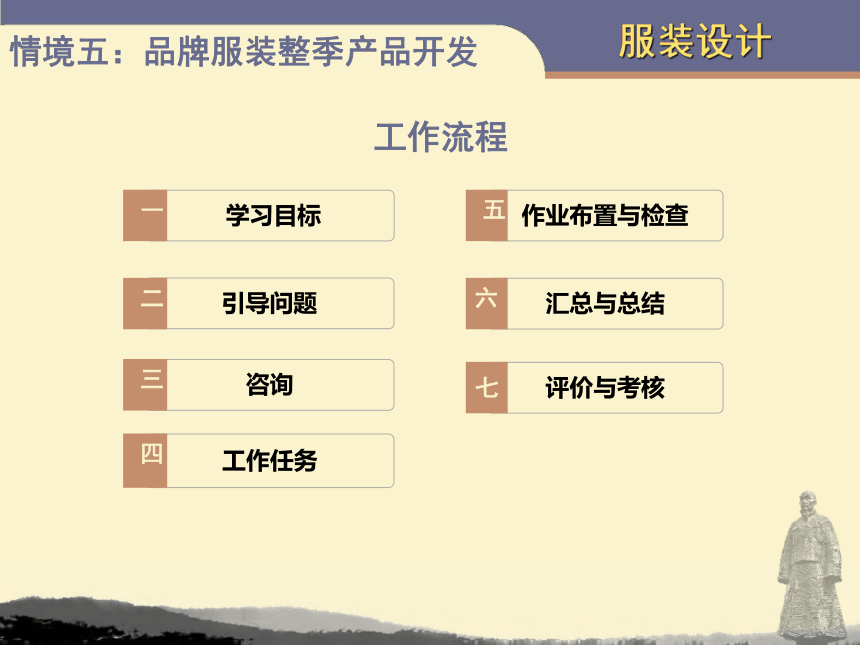 情境五：品牌服装整季产品开发

服装设计

工作流程

一 学习目标

二 引导问题

三 咨询

四 工作任务

五 作业布置与检查

六 汇总与总结

七 评价与考核